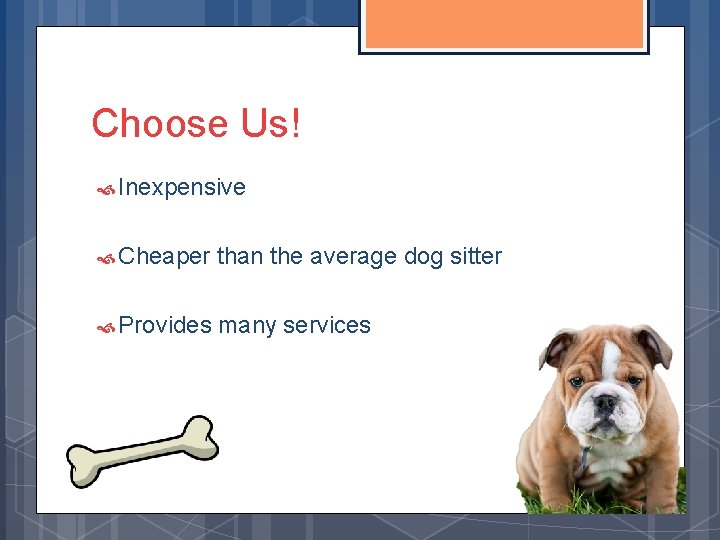 Choose Us!

Inexpensive

Cheaper than the average dog sitter

Provides many services